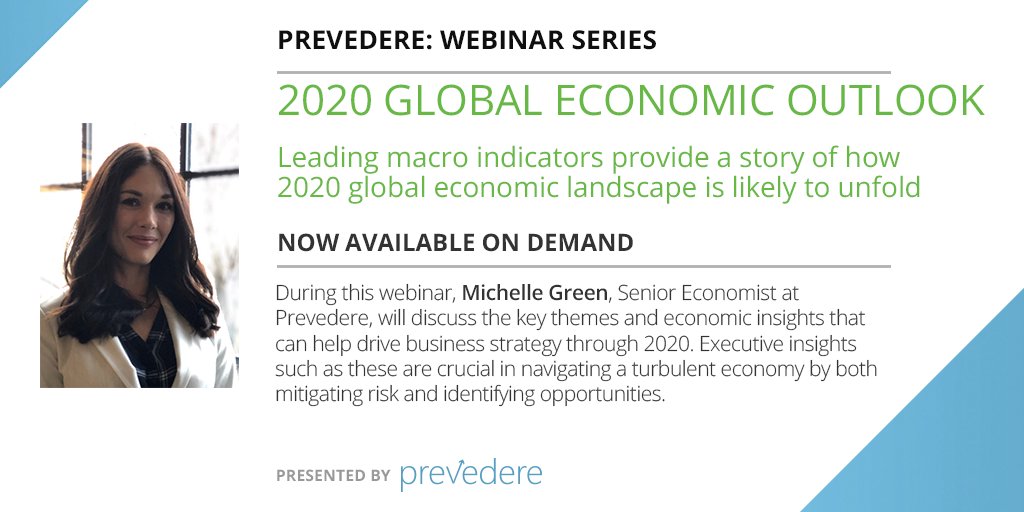 PREVEDERE: WEBINAR SERIES

2020 GLOBAL ECONOMIC OUTLOOK

Leading macro indicators provide a story of how 2020 global economic landscape is likely to unfold

NOW AVAILABLE ON DEMAND

During this webinar, Michelle Green, Senior Economist at Prevedere, will discuss the key themes and economic insights that can help drive business strategy through 2020. Executive insights such as these are crucial in navigating a turbulent economy by both mitigating risk and identifying opportunities.

PRESENTED BY prevedere